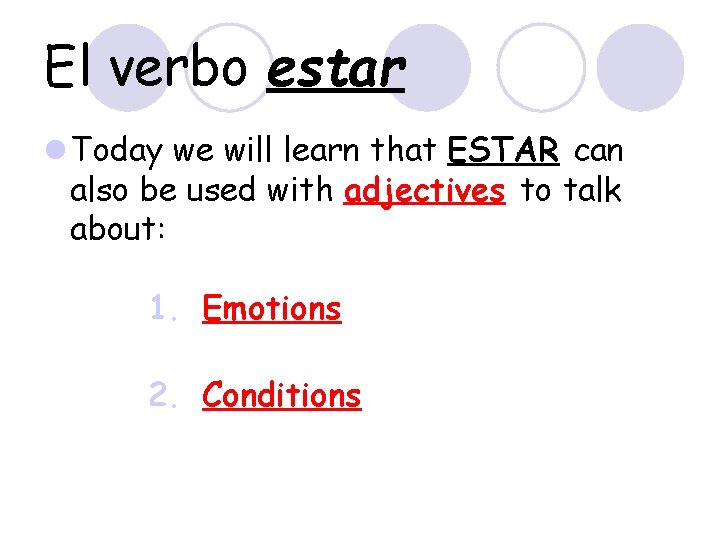 El verbo estar

Today we will learn that ESTAR can also be used with adjectives to talk about:

1. Emotions

2. Conditions